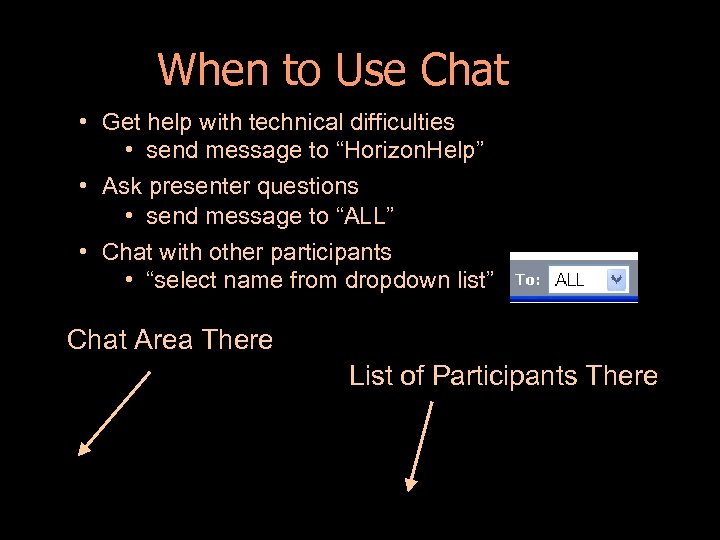 When to Use Chat

• Get help with technical difficulties
  • send message to “HorizonHelp”
• Ask presenter questions
  • send message to “ALL”
• Chat with other participants
  • “select name from dropdown list”

To: ALL

Chat Area There

List of Participants There